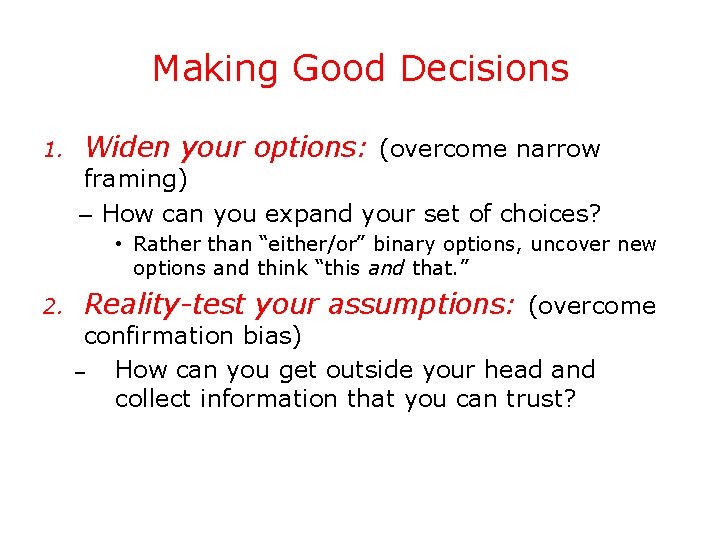 Making Good Decisions

1. Widen your options: (overcome narrow framing)

– How can you expand your set of choices?

• Rather than “either/or” binary options, uncover new options and think “this and that.”

2. Reality-test your assumptions: (overcome confirmation bias)

– How can you get outside your head and collect information that you can trust?